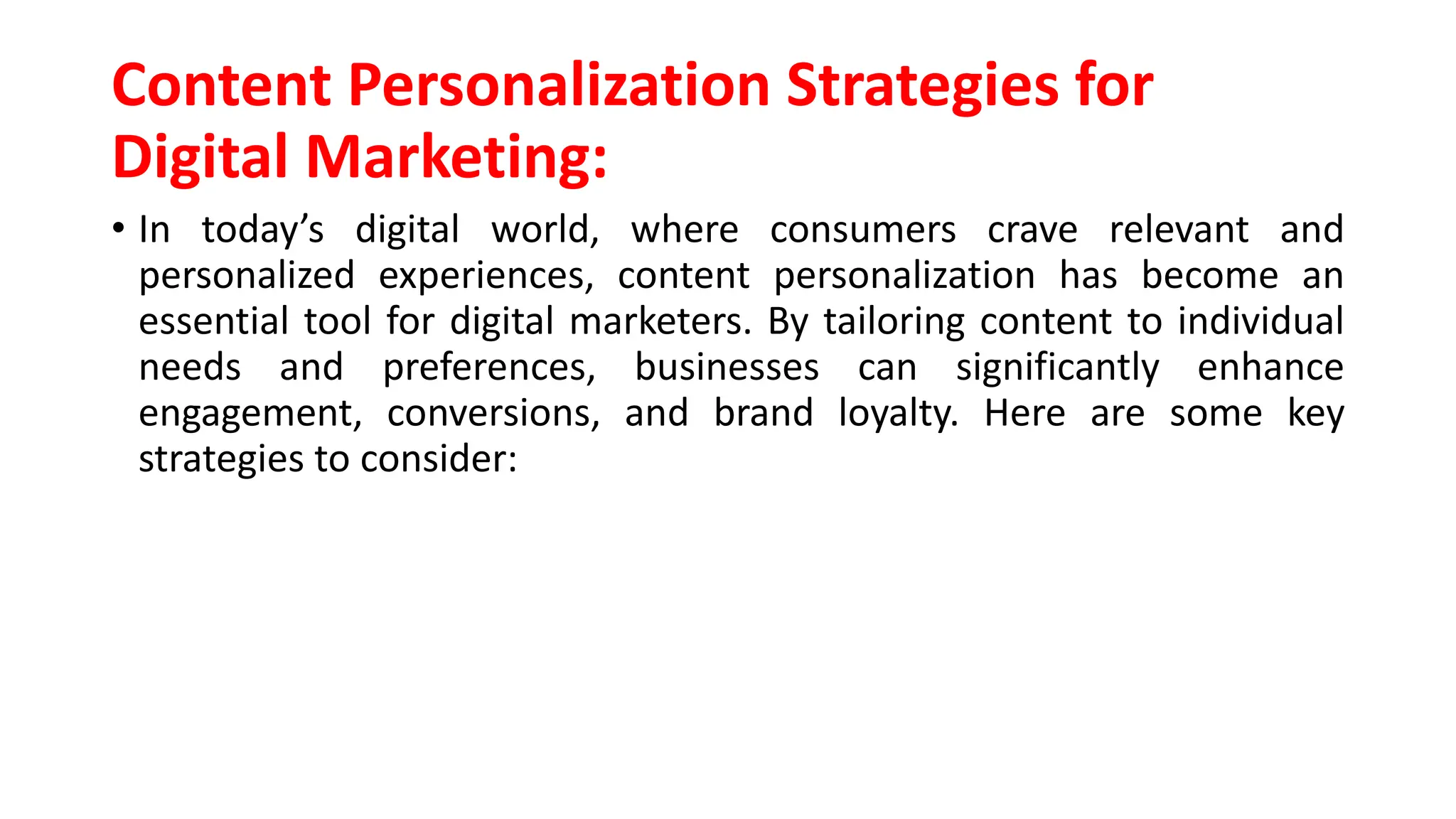 Content Personalization Strategies for Digital Marketing:

• In today’s digital world, where consumers crave relevant and personalized experiences, content personalization has become an essential tool for digital marketers. By tailoring content to individual needs and preferences, businesses can significantly enhance engagement, conversions, and brand loyalty. Here are some key strategies to consider: